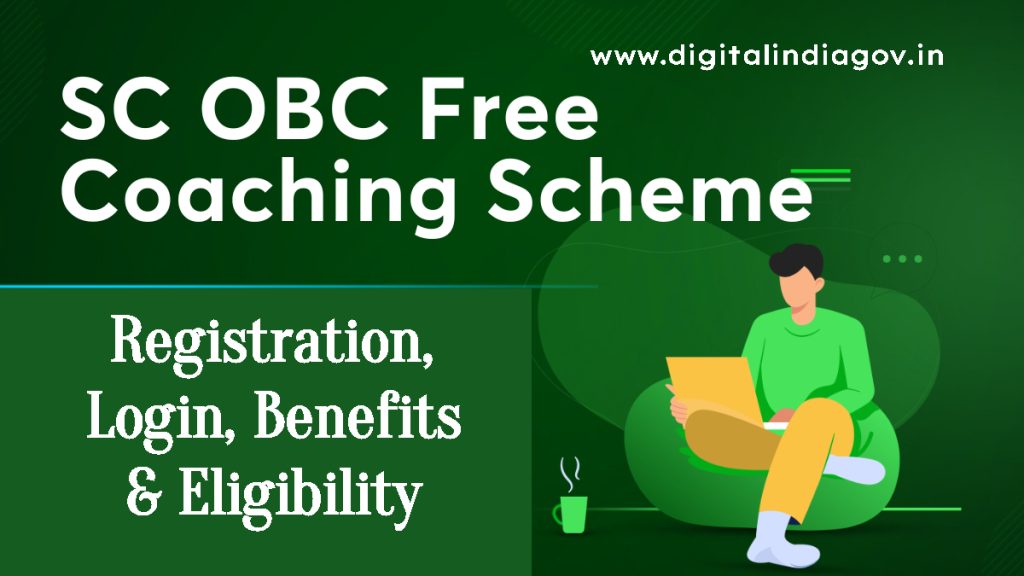 www.digitalindiagov.in

SC OBC Free Coaching Scheme

Registration, Login, Benefits & Eligibility